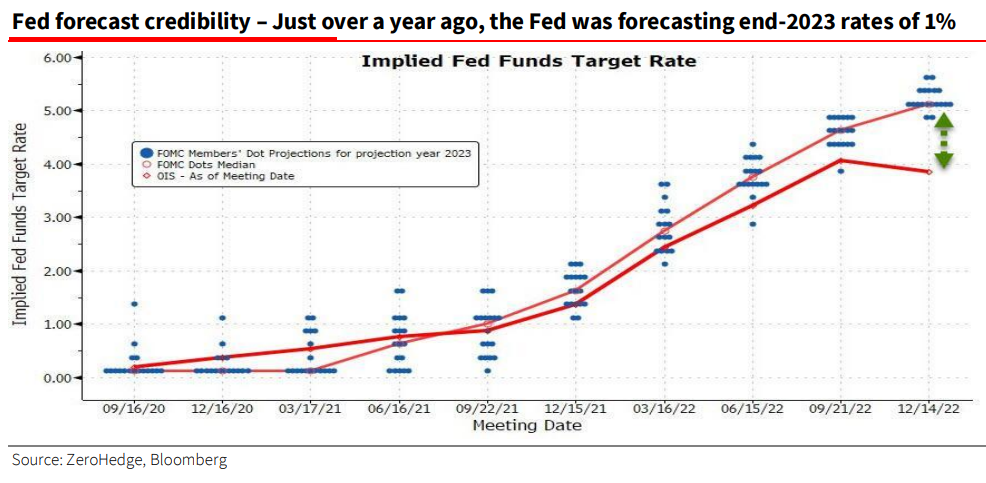 Fed forecast credibility – Just over a year ago, the Fed was forecasting end-2023 rates of 1%

Implied Fed Funds Target Rate

FOMC Members' Dot Projections for projection year 2023
FOMC Dots Median
OIS - As of Meeting Date

Implied Fed Funds Target Rate

6.00
5.00
4.00
3.00
2.00
1.00
0.00

09/16/20
12/16/20
03/17/21
06/16/21
09/22/21
12/15/21
03/16/22
06/15/22
09/21/22
12/14/22

Meeting Date

Source: ZeroHedge, Bloomberg